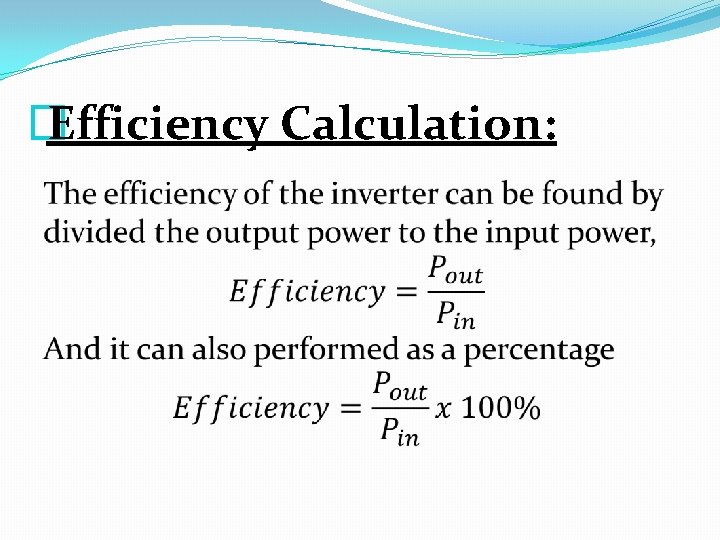 Efficiency Calculation:

The efficiency of the inverter can be found by divided the output power to the input power,

$Efficiency = \frac{P_{out}}{P_{in}}$

And it can also performed as a percentage

$Efficiency = \frac{P_{out}}{P_{in}} x\ 100\%$